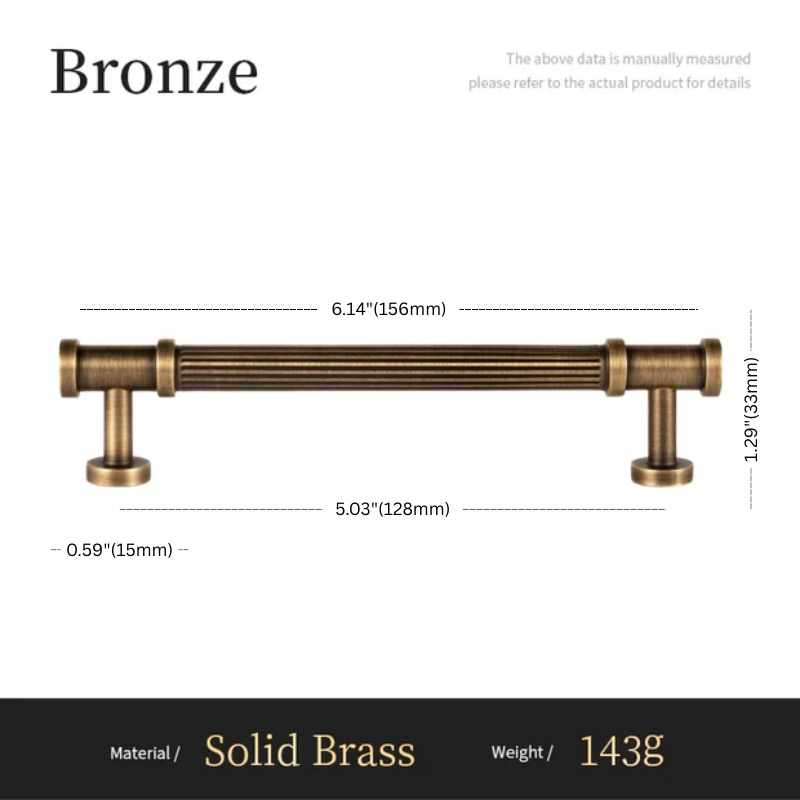 Bronze

The above data is manually measured
please refer to the actual product for details

6.14"(156mm)

1.29"(33mm)

5.03"(128mm)

0.59"(15mm)

Material / Solid Brass Weight / 143g